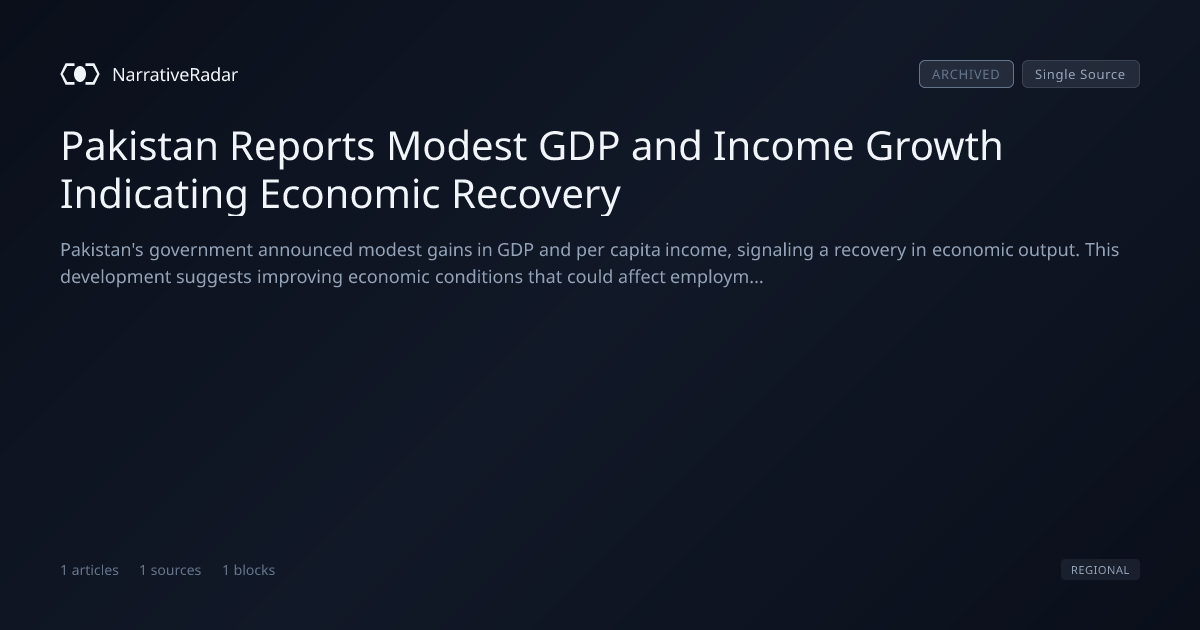 NarrativeRadar

ARCHIVED Single Source

Pakistan Reports Modest GDP and Income Growth Indicating Economic Recovery

Pakistan's government announced modest gains in GDP and per capita income, signaling a recovery in economic output. This development suggests improving economic conditions that could affect employm...

1 articles 1 sources 1 blocks

REGIONAL